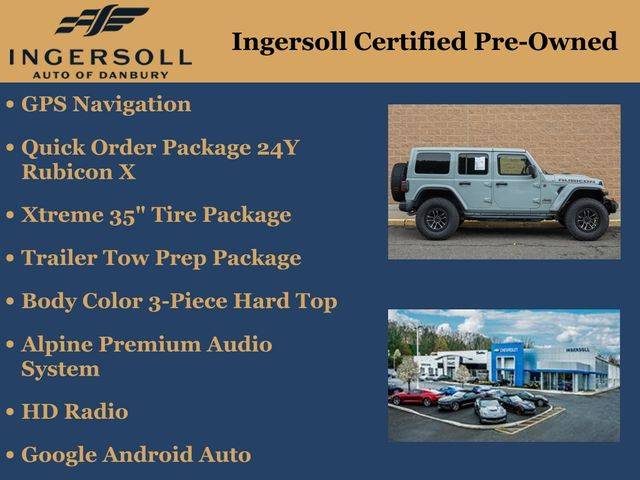 INGERSOLL
AUTO OF DANBURY

Ingersoll Certified Pre-Owned

• GPS Navigation

• Quick Order Package 24Y Rubicon X

• Xtreme 35" Tire Package

• Trailer Tow Prep Package

• Body Color 3-Piece Hard Top

• Alpine Premium Audio System

• HD Radio

• Google Android Auto

RUBICON

CHEVROLET

INGERSOLL